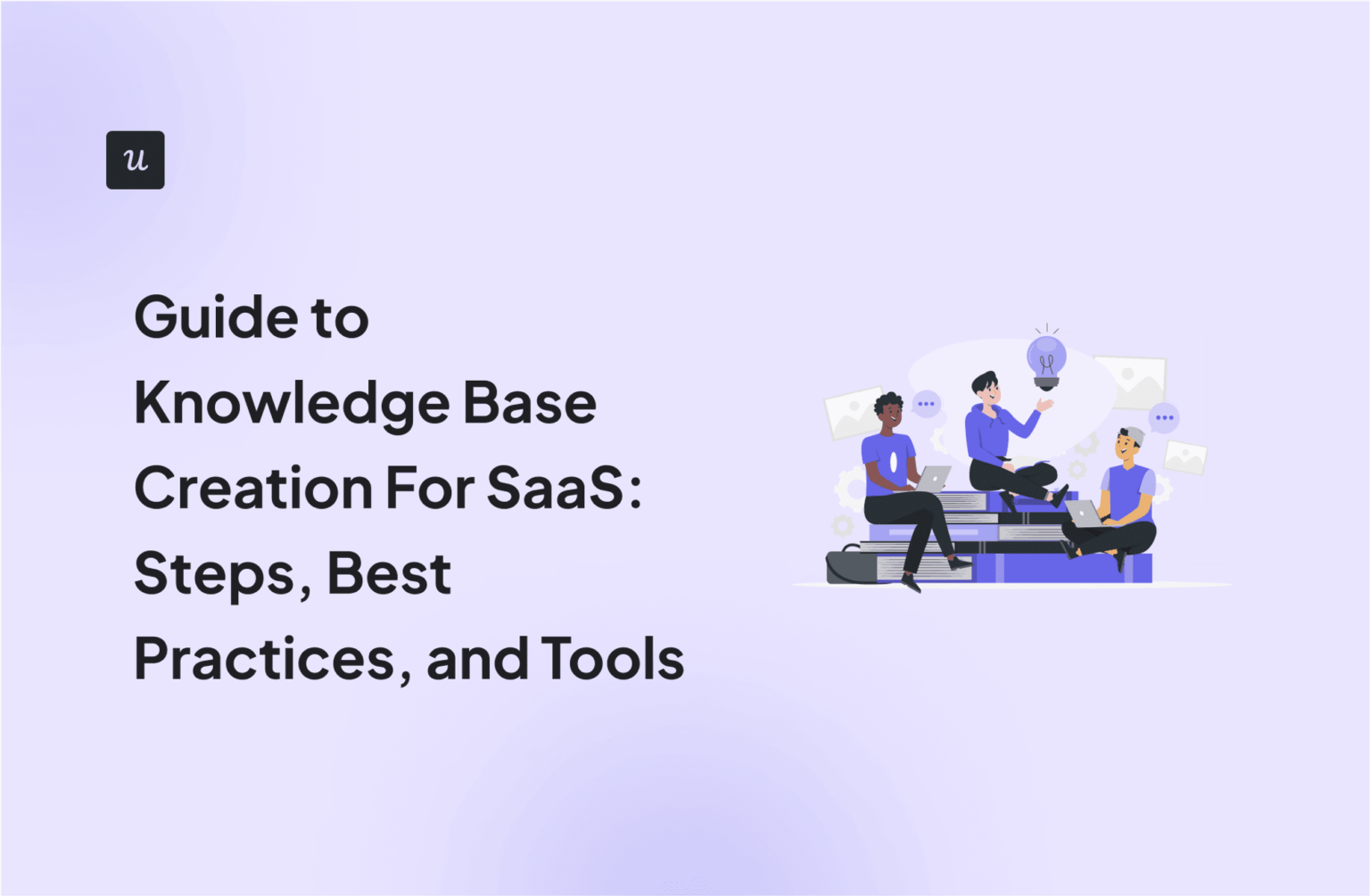 u

Guide to Knowledge Base Creation For SaaS: Steps, Best Practices, and Tools